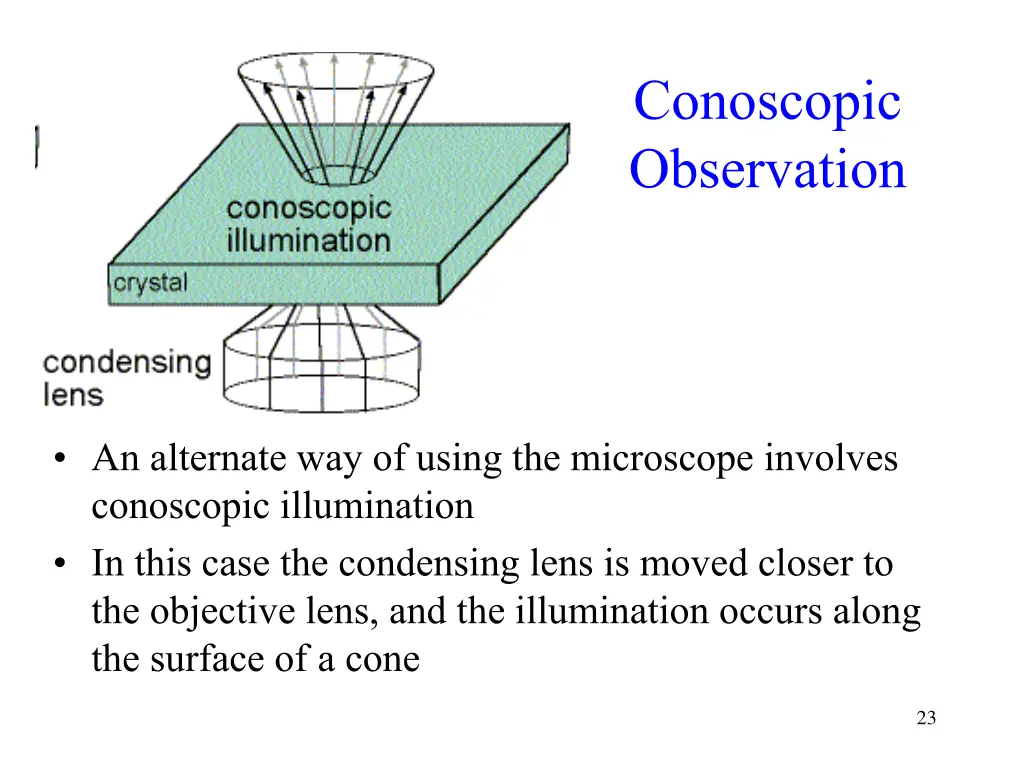 Conoscopic Observation

conoscopic illumination

crystal

condensing lens

• An alternate way of using the microscope involves conoscopic illumination
• In this case the condensing lens is moved closer to the objective lens, and the illumination occurs along the surface of a cone

23